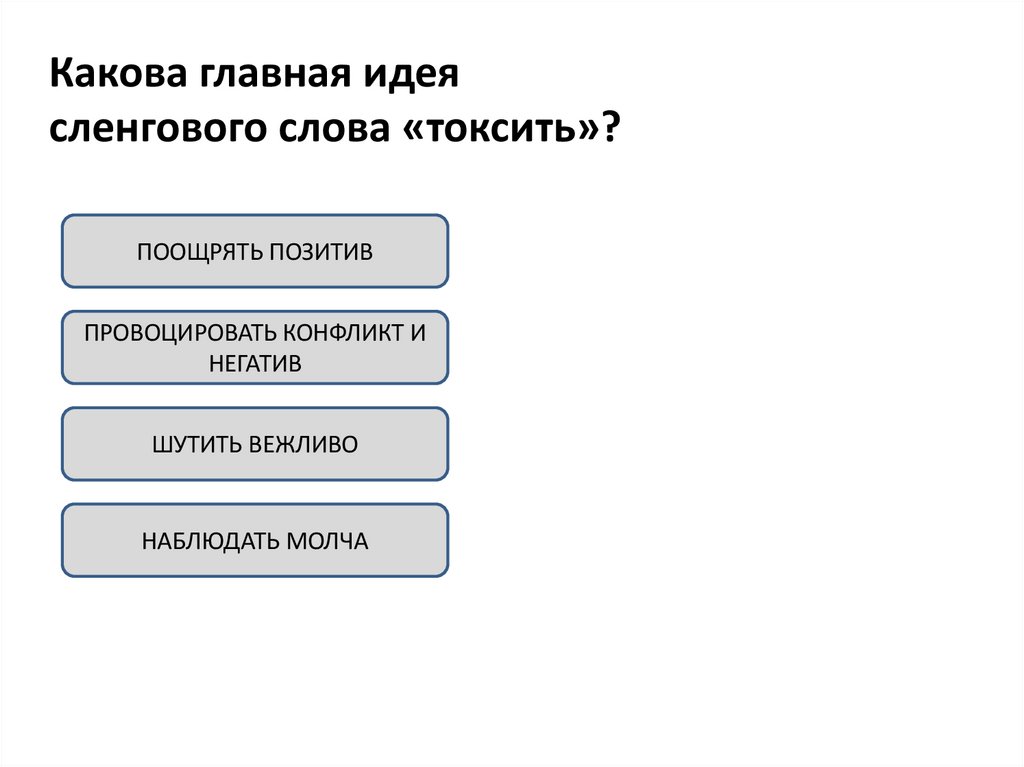 Какова главная идея сленгового слова «токсить»?

ПООЩРЯТЬ ПОЗИТИВ

ПРОВОЦИРОВАТЬ КОНФЛИКТ И НЕГАТИВ

ШУТИТЬ ВЕЖЛИВО

НАБЛЮДАТЬ МОЛЧА